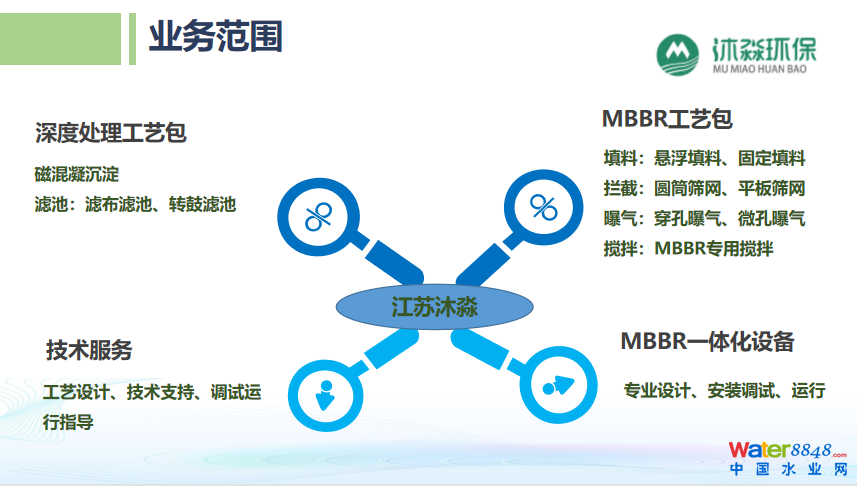 业务范围

沐淼环保
MU MIAO HUAN BAO

深度处理工艺包

磁混凝沉淀
滤池：滤布滤池、转鼓滤池

MBBR工艺包

填料：悬浮填料、固定填料
拦截：圆筒筛网、平板筛网
曝气：穿孔曝气、微孔曝气
搅拌：MBBR专用搅拌

江苏沐淼

技术服务

工艺设计、技术支持、调试运行指导

MBBR一体化设备

专业设计、安装调试、运行

Water8848.com
中国水业网